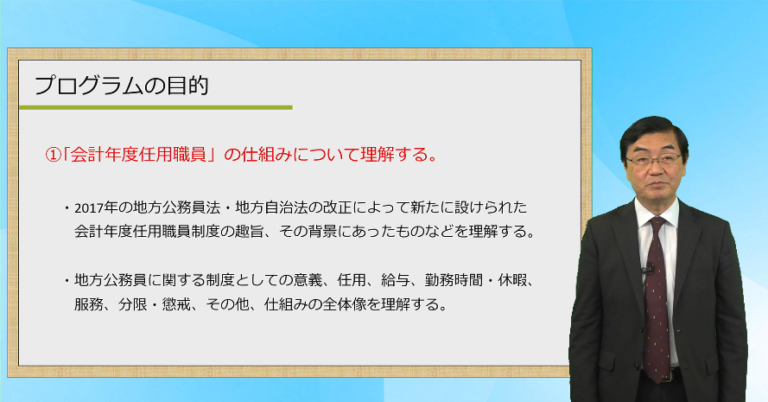 プログラムの目的

①「会計年度任用職員」の仕組みについて理解する。

・2017年の地方公務員法・地方自治法の改正によって新たに設けられた会計年度任用職員制度の趣旨、その背景にあったものなどを理解する。

・地方公務員に関する制度としての意義、任用、給与、勤務時間・休暇、服務、分限・懲戒、その他、仕組みの全体像を理解する。